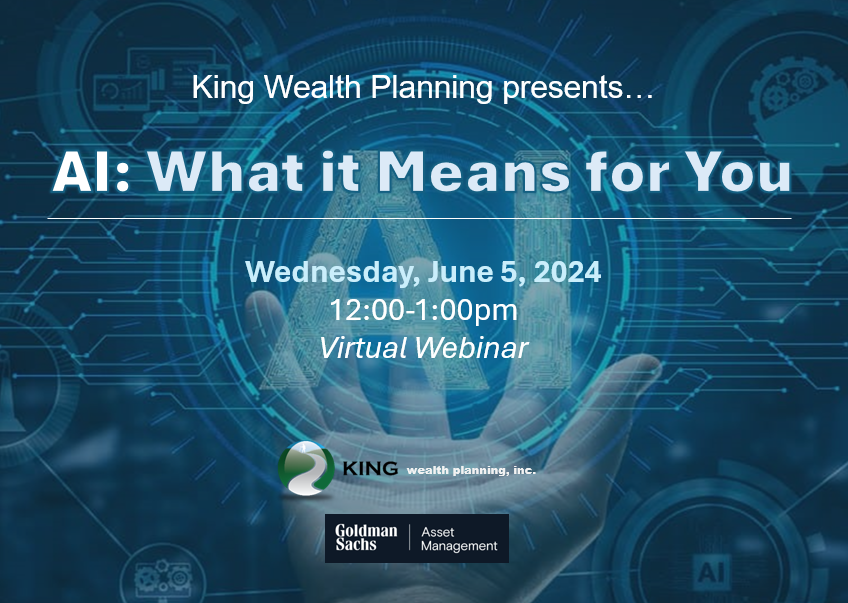 King Wealth Planning presents…

AI: What it Means for You

AI

Wednesday, June 5, 2024
12:00-1:00pm
Virtual Webinar

KING wealth planning, inc.

Goldman Sachs | Asset Management

AI